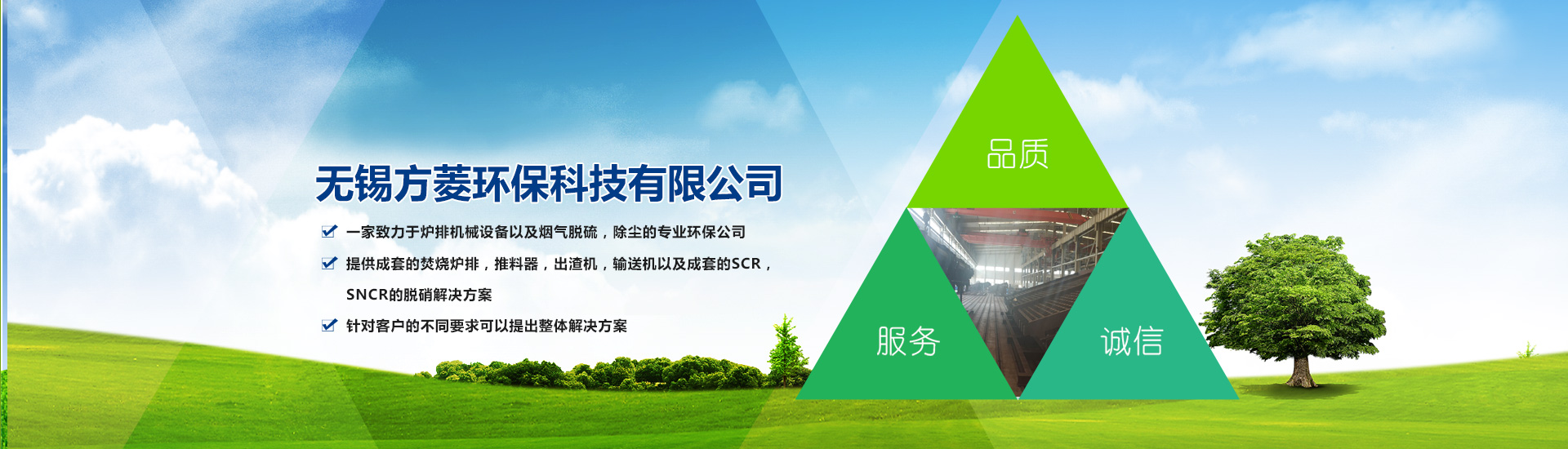 无锡方菱环保科技有限公司

一家致力于炉排机械设备以及烟气脱硫，除尘的专业环保公司

提供成套的焚烧炉排，推料器，出渣机，输送机以及成套的SCR，SNCR的脱硝解决方案

针对客户的不同要求可以提出整体解决方案

品质

服务

诚信